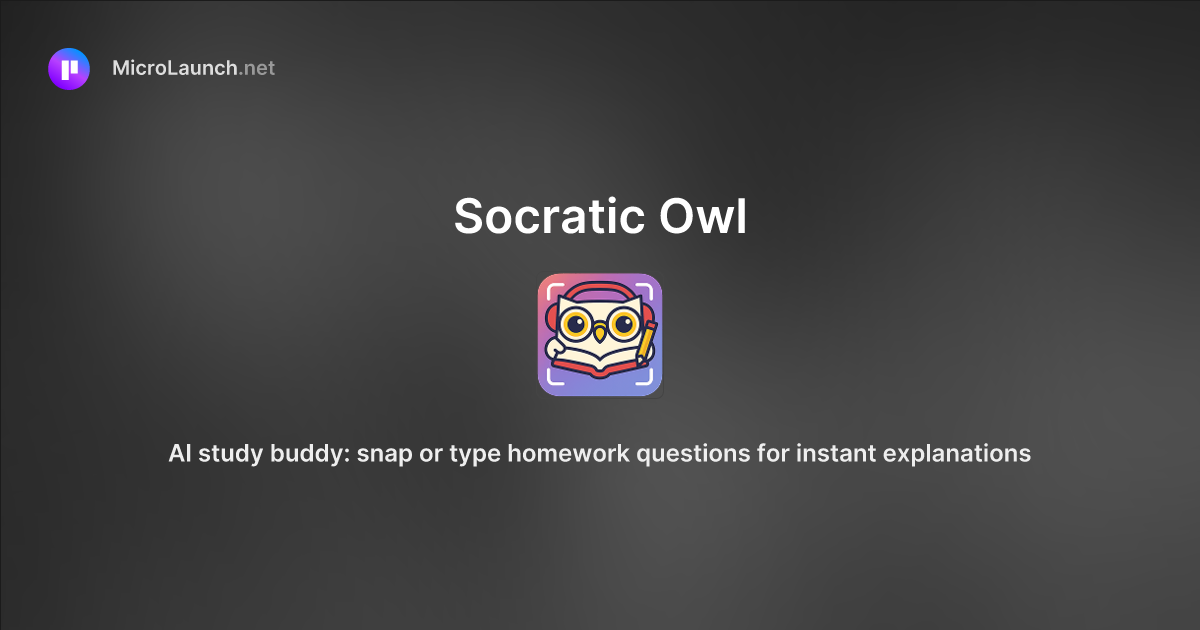 MicroLaunch.net

Socratic Owl

AI study buddy: snap or type homework questions for instant explanations